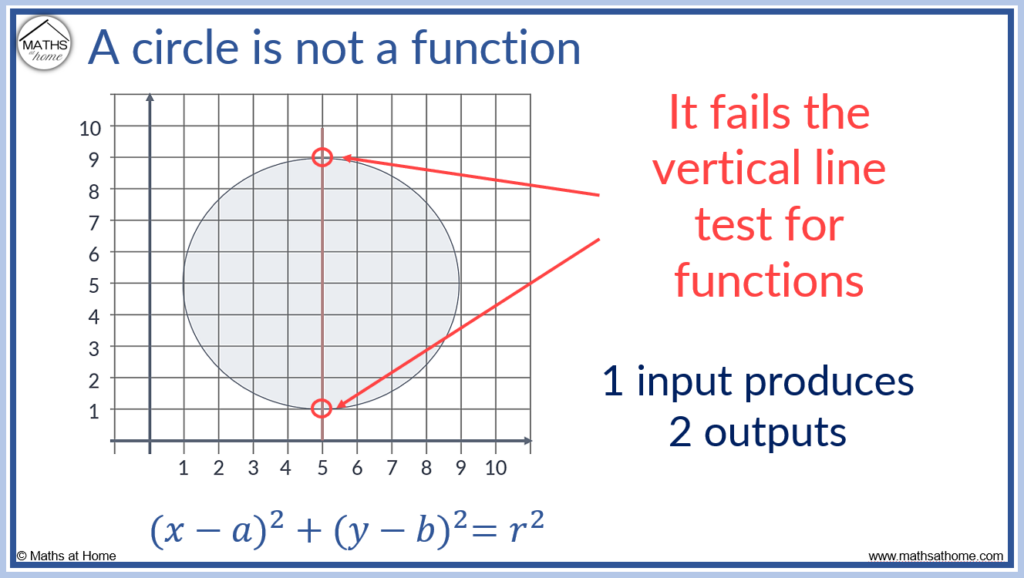 MATHS at home

A circle is not a function

10
9
8
7
6
5
4
3
2
1

1 2 3 4 5 6 7 8 9 10

It fails the vertical line test for functions

1 input produces 2 outputs

$(x-a)^2+(y-b)^2=r^2$

© Maths at Home

www.mathsathome.com